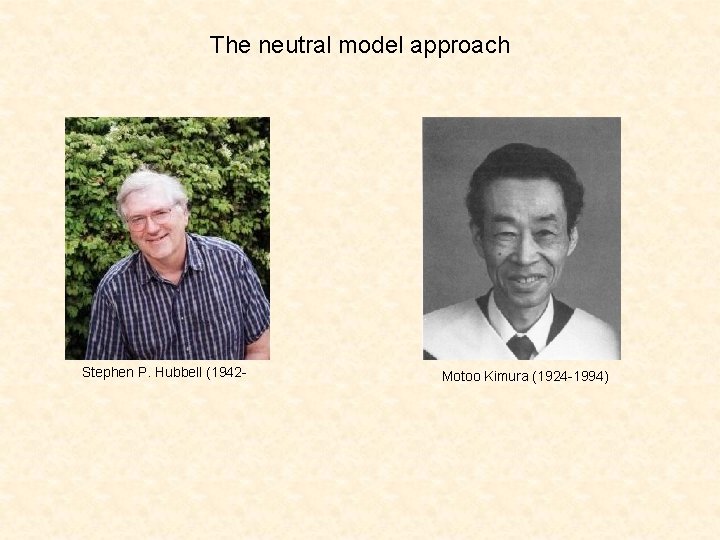 The neutral model approach

Stephen P. Hubbell (1942-

Motoo Kimura (1924-1994)